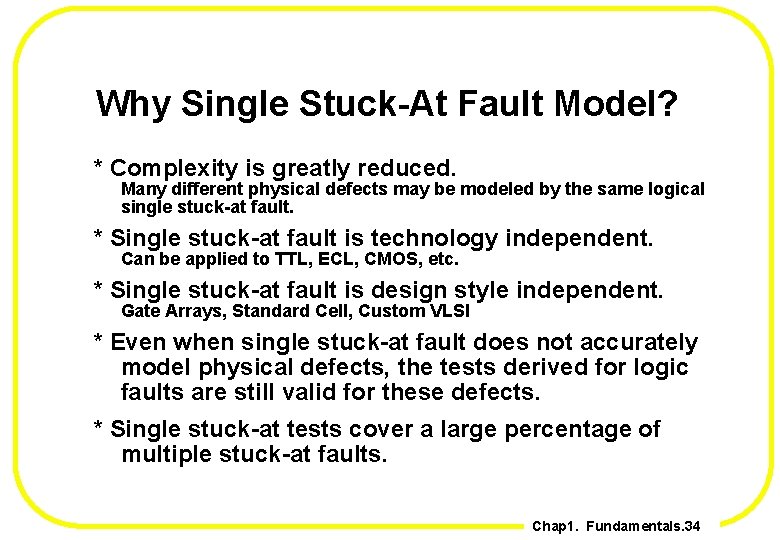 Why Single Stuck-At Fault Model?

* Complexity is greatly reduced.
Many different physical defects may be modeled by the same logical single stuck-at fault.

* Single stuck-at fault is technology independent.
Can be applied to TTL, ECL, CMOS, etc.

* Single stuck-at fault is design style independent.
Gate Arrays, Standard Cell, Custom VLSI

* Even when single stuck-at fault does not accurately model physical defects, the tests derived for logic faults are still valid for these defects.

* Single stuck-at tests cover a large percentage of multiple stuck-at faults.

Chap1. Fundamentals.34